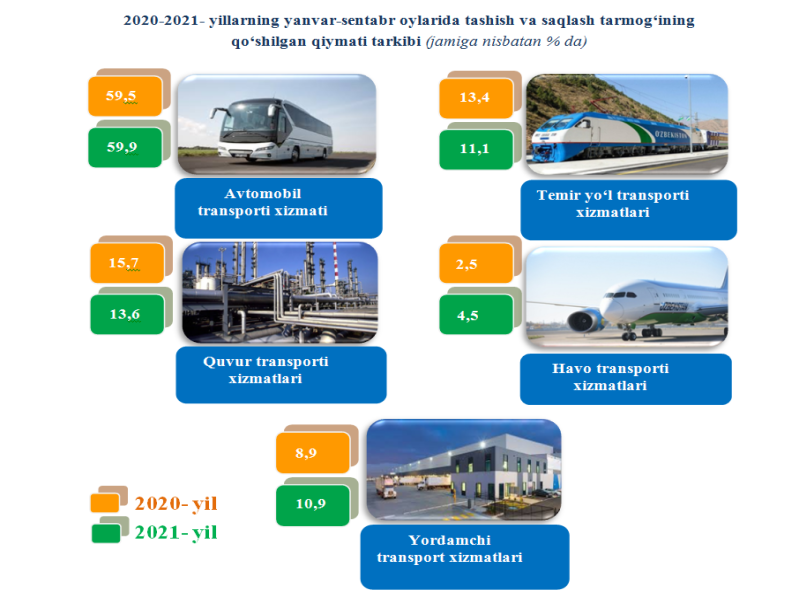 2020-2021- yillarning yanvar-sentabr oylarida tashish va saqlash tarmog‘ining qo‘shilgan qiymati tarkibi (jamiga nisbatan % da)

59,5

59,9

Avtomobil transporti xizmati

13,4

11,1

O'ZBEKISTON

Temir yo‘l transporti xizmatlari

15,7

13,6

Quvur transporti xizmatlari

2,5

4,5

Havo transporti xizmatlari

8,9

10,9

Yordamchi transport xizmatlari

2020- yil

2021- yil